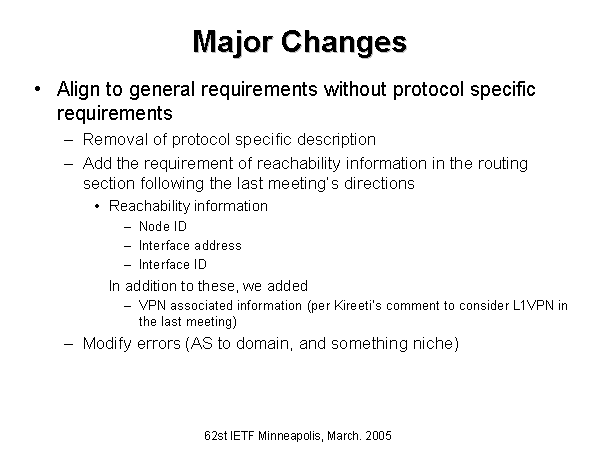 Major Changes

• Align to general requirements without protocol specific requirements

– Removal of protocol specific description

– Add the requirement of reachability information in the routing section following the last meeting's directions

• Reachability information

– Node ID

– Interface address

– Interface ID

In addition to these, we added

– VPN associated information (per Kireeti's comment to consider L1VPN in the last meeting)

– Modify errors (AS to domain, and something niche)

62st IETF Minneapolis, March. 2005